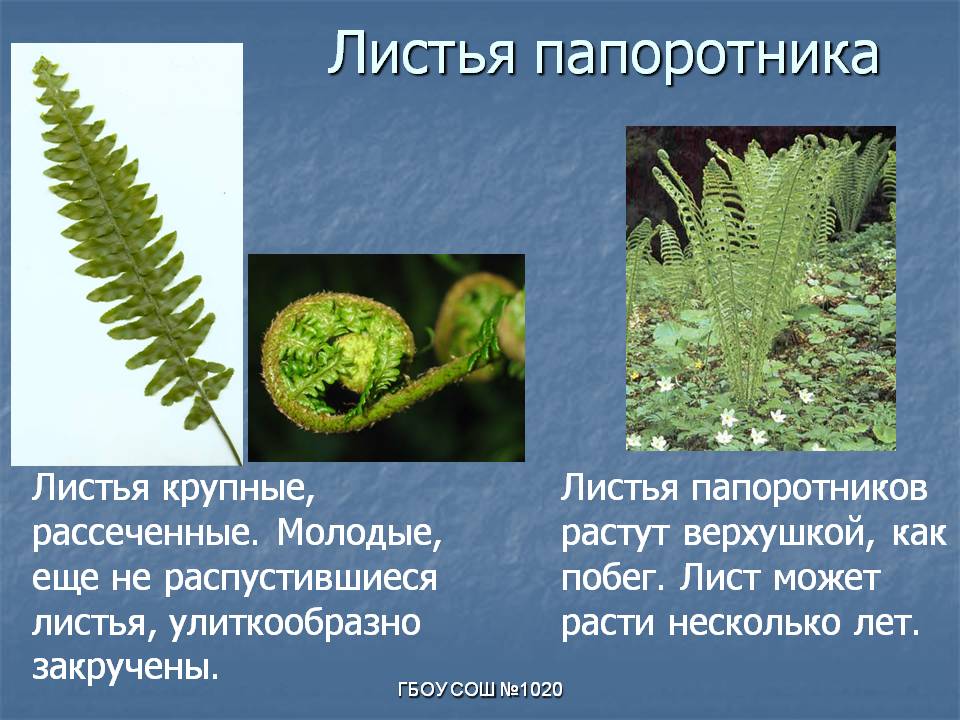 Листья папоротника

Листья крупные, рассеченные. Молодые, еще не распустившиеся листья, улиткообразно закручены.

Листья папоротников растут верхушкой, как побег. Лист может расти несколько лет.

ГБОУ СОШ №1020